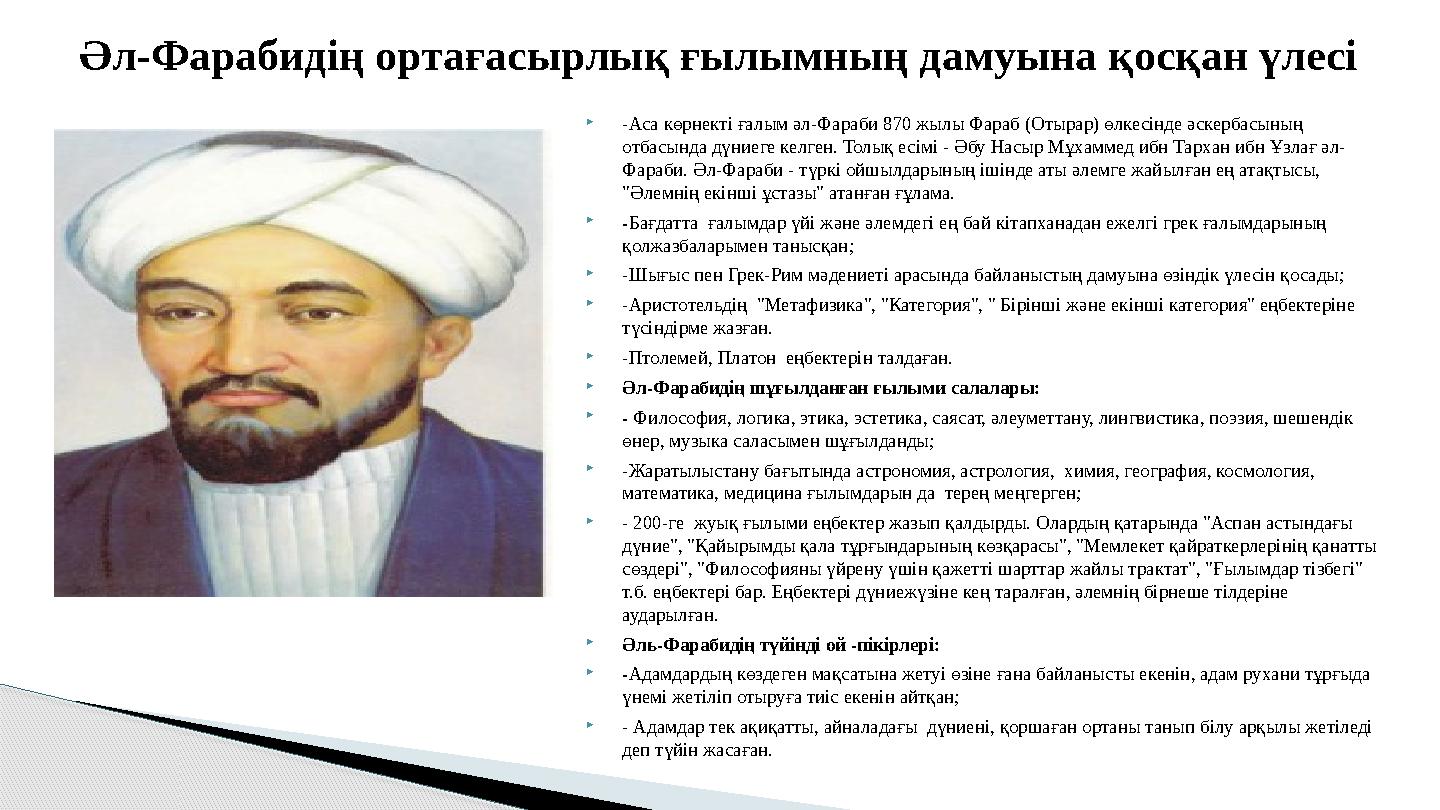 Әл-Фарабидің ортағасырлық ғылымның дамуына қосқан үлесі

-Аса көрнекті ғалым әл-Фараби 870 жылы Фараб (Отырар) өлкесінде әскербасының отбасында дүниеге келген. Толық есімі - Әбу Насыр Мұхаммед ибн Тархан ибн Ұзлағ әл-Фараби. Әл-Фараби - түркі ойшылдарының ішінде аты әлемге жайылған ең атақтысы, "Әлемнің екінші ұстазы" атанған ғұлама.

-Бағдатта ғалымдар үйі және әлемдегі ең бай кітапханадан ежелгі грек ғалымдарының қолжазбаларымен танысқан;

-Шығыс пен Грек-Рим мәдениеті арасында байланыстың дамуына өзіндік үлесін қосады;

-Аристотельдің "Метафизика", "Категория", " Бірінші және екінші категория" еңбектеріне түсіндірме жазған.

-Птолемей, Платон еңбектерін талдаған.

Әл-Фарабидің шұғылданған ғылыми салалары:

- Философия, логика, этика, эстетика, саясат, әлеуметтану, лингвистика, поэзия, шешендік өнер, музыка саласымен шұғылданды;

-Жаратылыстану бағытында астрономия, астрология, химия, география, космология, математика, медицина ғылымдарын да терең меңгерген;

- 200-ге жуық ғылыми еңбектер жазып қалдырды. Олардың қатарында "Аспан астындағы дүние", "Қайырымды қала тұрғындарының көзқарасы", "Мемлекет қайраткерлерінің қанатты сөздері", "Философияны үйрену үшін қажетті шарттар жайлы трактат", "Ғылымдар тізбегі" т.б. еңбектері бар. Еңбектері дүниежүзіне кең таралған, әлемнің бірнеше тілдеріне аударылған.

Әль-Фарабидің түйінді ой -пікірлері:

-Адамдардың көздеген мақсатына жетуі өзіне ғана байланысты екенін, адам рухани тұрғыда үнемі жетіліп отыруға тиіс екенін айтқан;

- Адамдар тек ақиқатты, айналадағы дүниені, қоршаған ортаны танып білу арқылы жетіледі деп түйін жасаған.